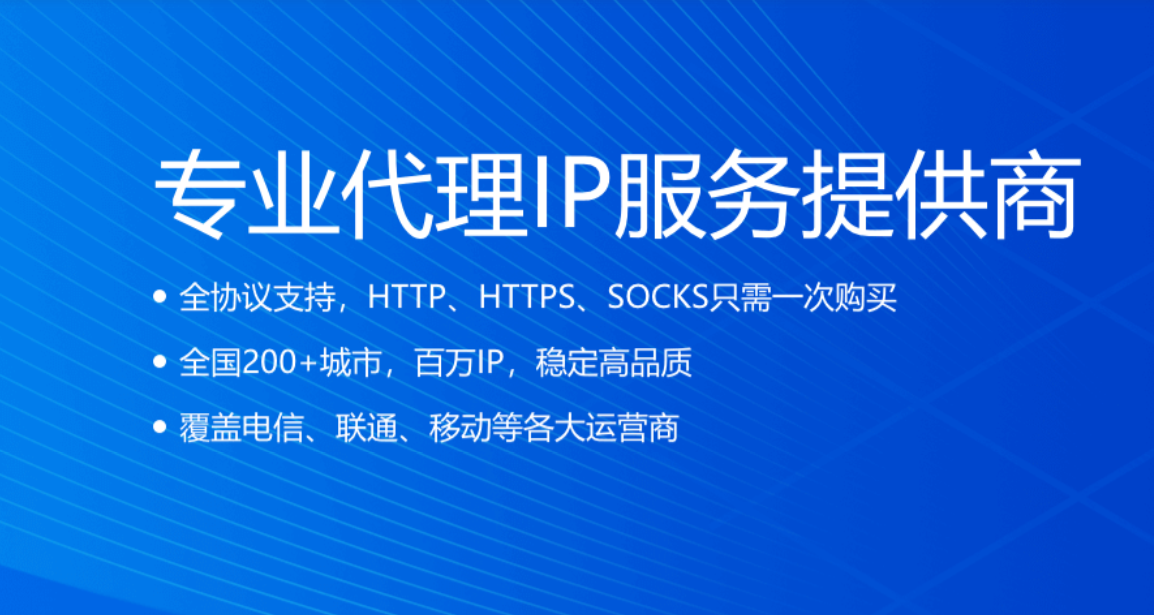 专业代理IP服务提供商

• 全协议支持，HTTP、HTTPS、SOCKS只需一次购买

• 全国200+城市，百万IP，稳定高品质

• 覆盖电信、联通、移动等各大运营商